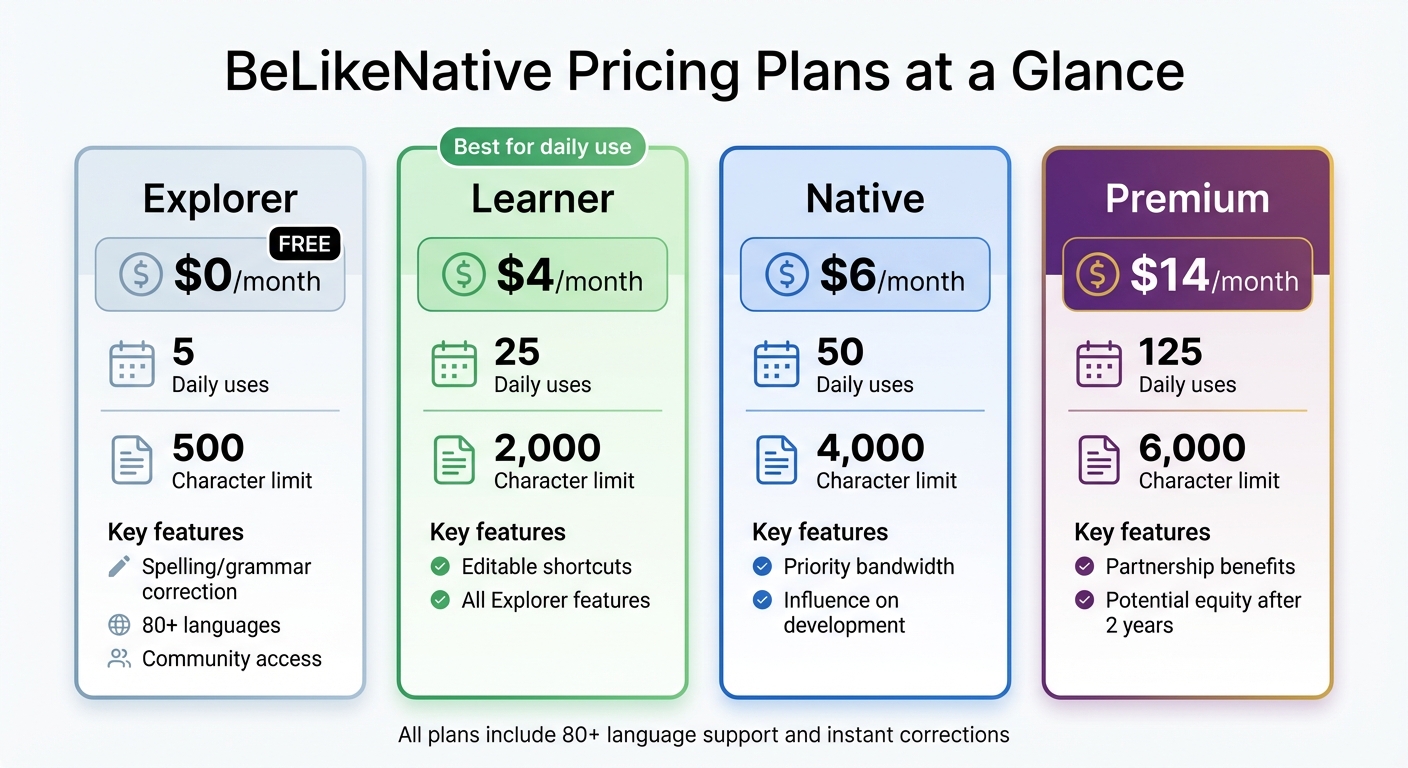 BeLikeNative Pricing Plans at a Glance

Explorer
FREE
$0/month
5
Daily uses
500
Character limit
Key features
Spelling/grammar correction
80+ languages
Community access

Best for daily use
Learner
$4/month
25
Daily uses
2,000
Character limit
Key features
Editable shortcuts
All Explorer features

Native
$6/month
50
Daily uses
4,000
Character limit
Key features
Priority bandwidth
Influence on development

Premium
$14/month
125
Daily uses
6,000
Character limit
Key features
Partnership benefits
Potential equity after 2 years

All plans include 80+ language support and instant corrections